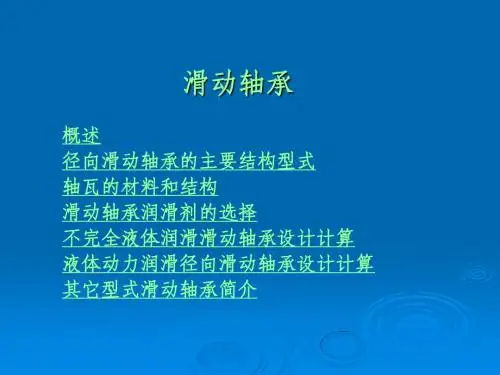 滑动轴承

概述
径向滑动轴承的主要结构型式
轴瓦的材料和结构
滑动轴承润滑剂的选择
不完全液体润滑滑动轴承设计计算
液体动力润滑径向滑动轴承设计计算
其它型式滑动轴承简介